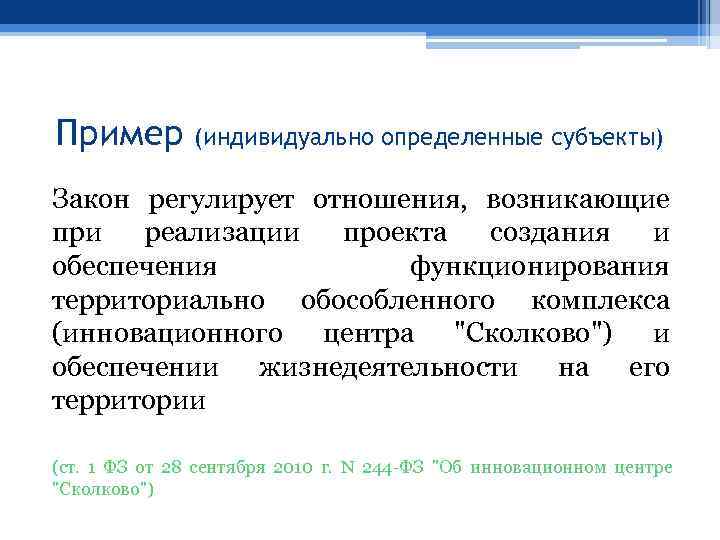 Пример (индивидуально определенные субъекты)

Закон регулирует отношения, возникающие при реализации проекта создания и обеспечения функционирования территориально обособленного комплекса (инновационного центра "Сколково") и обеспечении жизнедеятельности на его территории

(ст. 1 ФЗ от 28 сентября 2010 г. N 244-ФЗ "Об инновационном центре "Сколково")